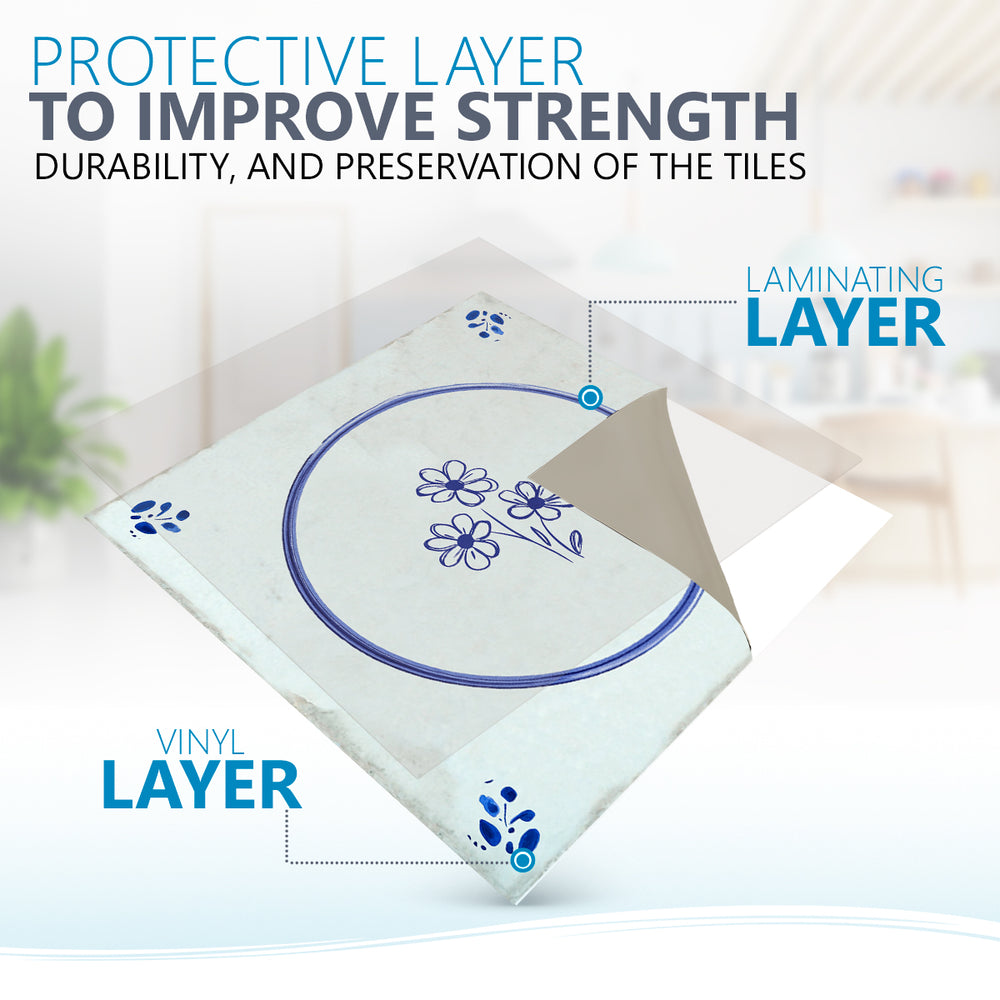 PROTECTIVE LAYER
TO IMPROVE STRENGTH
DURABILITY, AND PRESERVATION OF THE TILES

LAMINATING
LAYER

VINYL
LAYER